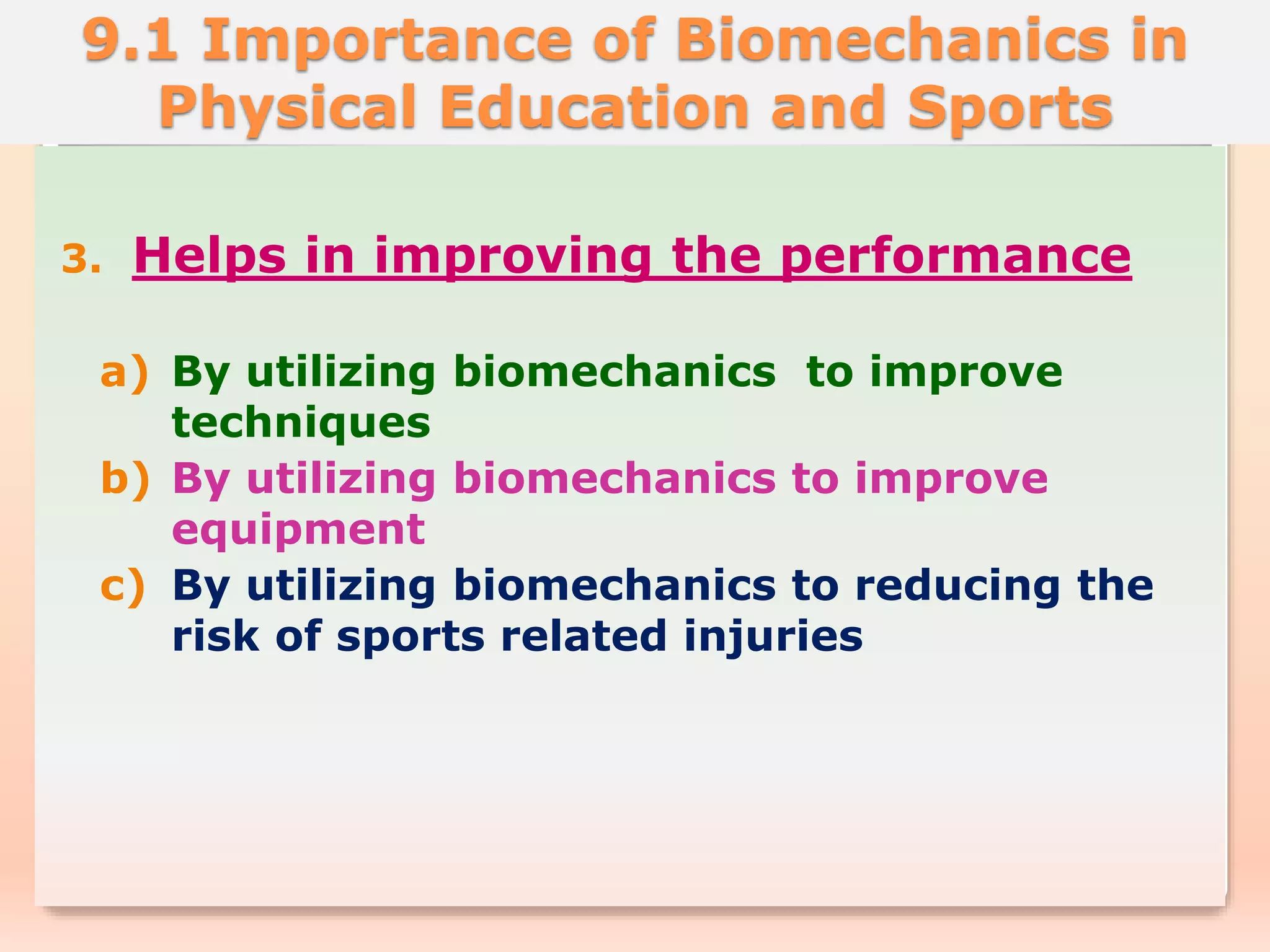 9.1 Importance of Biomechanics in Physical Education and Sports

3. Helps in improving the performance

a) By utilizing biomechanics to improve techniques
b) By utilizing biomechanics to improve equipment
c) By utilizing biomechanics to reducing the risk of sports related injuries